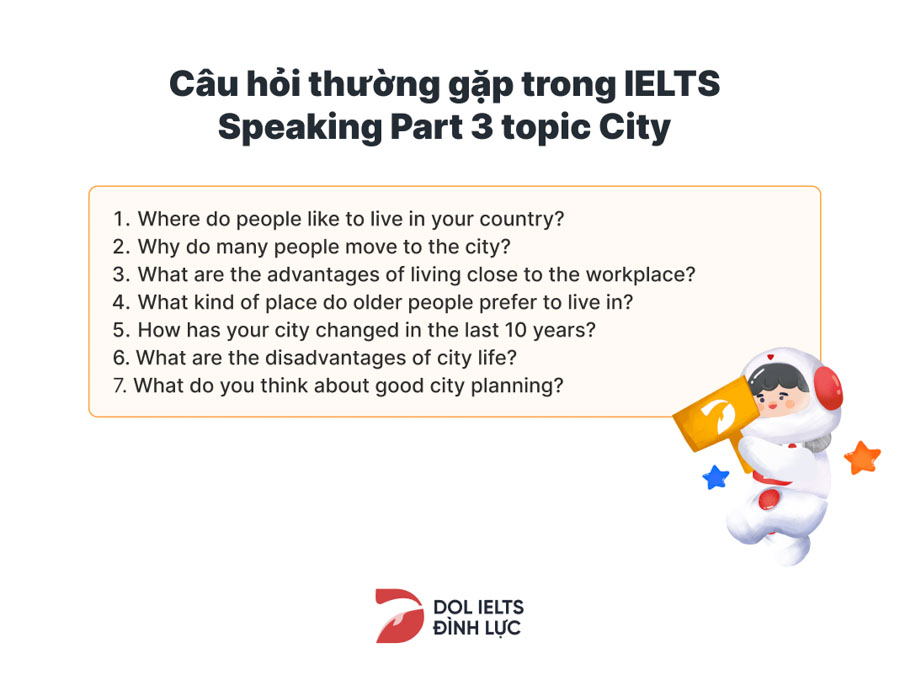 Câu hỏi thường gặp trong IELTS Speaking Part 3 topic City

1. Where do people like to live in your country?
2. Why do many people move to the city?
3. What are the advantages of living close to the workplace?
4. What kind of place do older people prefer to live in?
5. How has your city changed in the last 10 years?
6. What are the disadvantages of city life?
7. What do you think about good city planning?

DOL IELTS
ĐÌNH LỰC